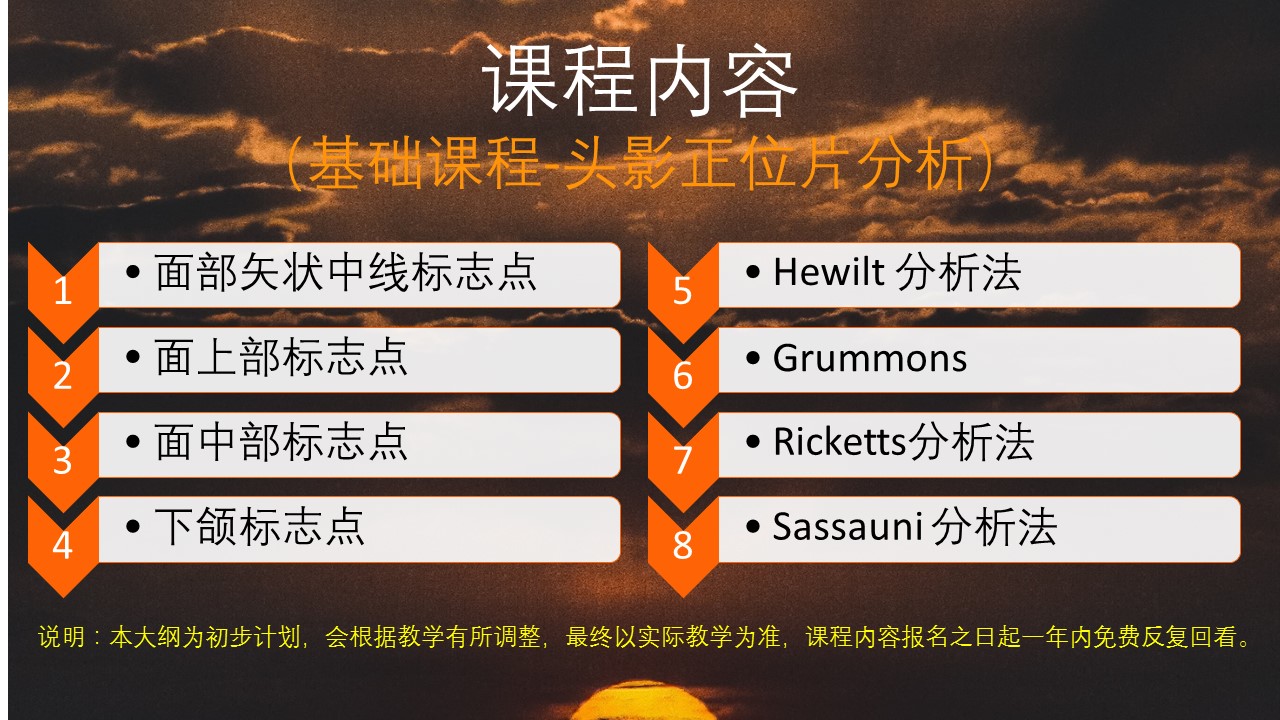 课程内容
(基础课程-头影正位片分析)

1
• 面部矢状中线标志点

2
• 面上部标志点

3
• 面中部标志点

4
• 下颌标志点

5
• Hewilt 分析法

6
• Grummons

7
• Ricketts分析法

8
• Sassauni 分析法

说明：本大纲为初步计划，会根据教学有所调整，最终以实际教学为准，课程内容报名之日起一年内免费反复回看。